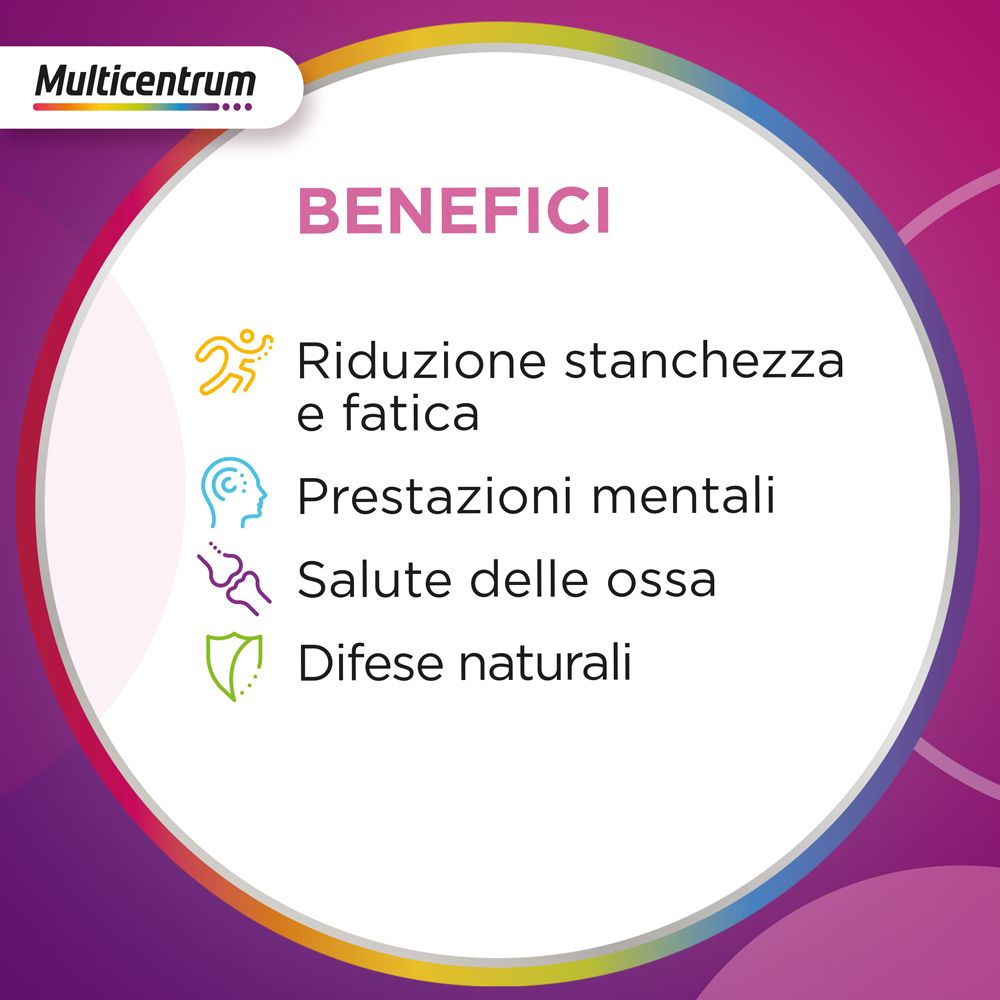 Multicentrum

BENEFICI

Riduzione stanchezza e fatica

Prestazioni mentali

Salute delle ossa

Difese naturali